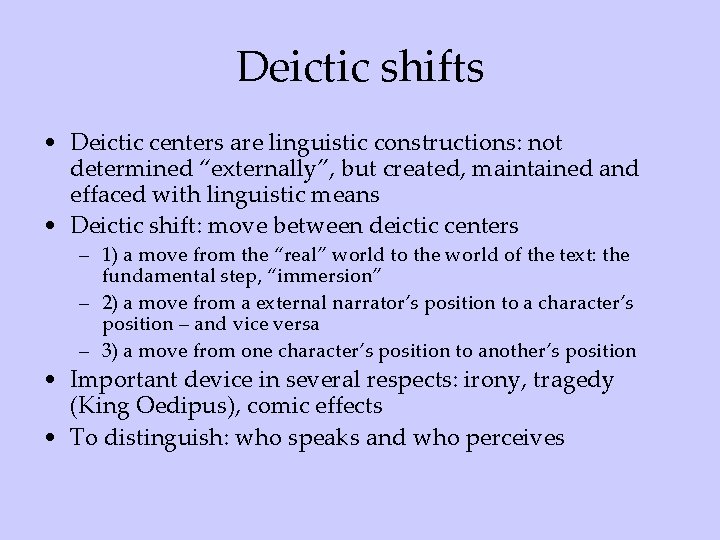 Deictic shifts

• Deictic centers are linguistic constructions: not determined “externally”, but created, maintained and effaced with linguistic means
• Deictic shift: move between deictic centers
– 1) a move from the “real” world to the world of the text: the fundamental step, “immersion”
– 2) a move from a external narrator’s position to a character’s position – and vice versa
– 3) a move from one character’s position to another’s position
• Important device in several respects: irony, tragedy (King Oedipus), comic effects
• To distinguish: who speaks and who perceives